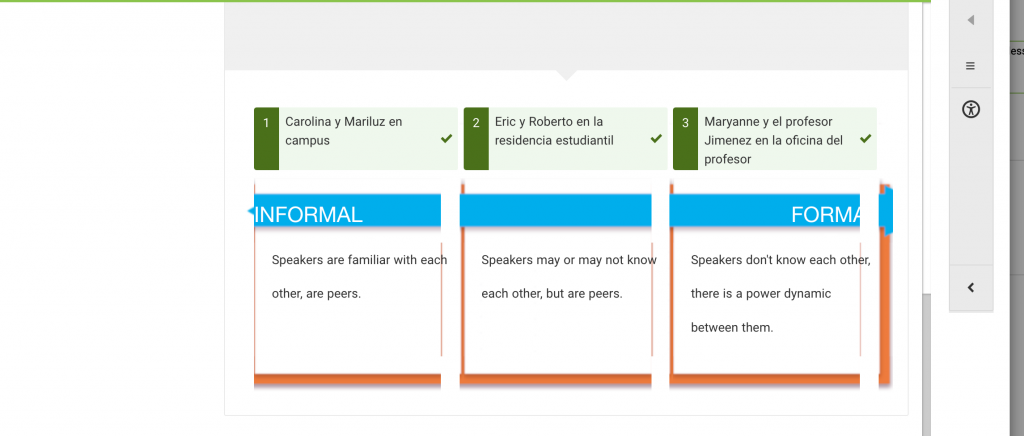 1 Carolina y Mariluz en campus

2 Eric y Roberto en la residencia estudiantil

3 Maryanne y el profesor Jimenez en la oficina del profesor

INFORMAL

FORMA

Speakers are familiar with each other, are peers.

Speakers may or may not know each other, but are peers.

Speakers don't know each other, there is a power dynamic between them.